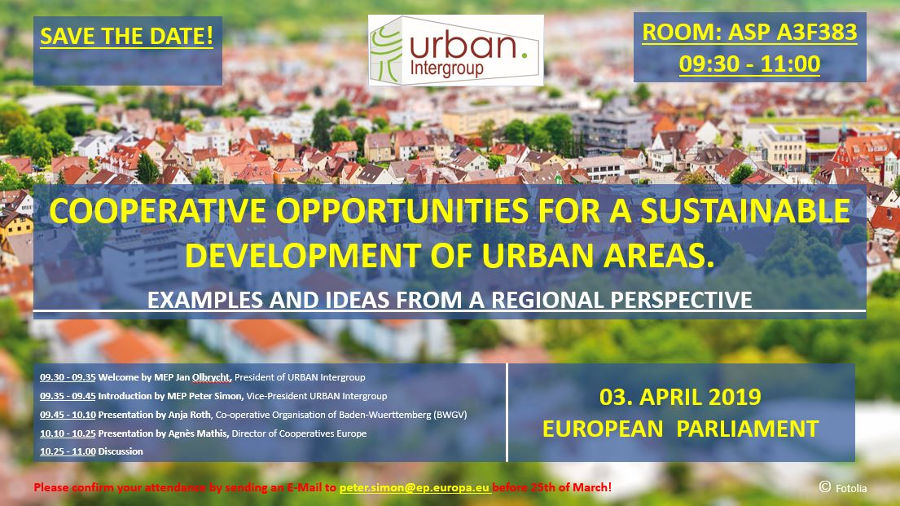 SAVE THE DATE!

urban. Intergroup

ROOM: ASP A3F383
09:30 - 11:00

COOPERATIVE OPPORTUNITIES FOR A SUSTAINABLE DEVELOPMENT OF URBAN AREAS.

EXAMPLES AND IDEAS FROM A REGIONAL PERSPECTIVE

09.30 - 09.35 Welcome by MEP Jan Olbrycht, President of URBAN Intergroup
09.35 - 09.45 Introduction by MEP Peter Simon, Vice-President URBAN Intergroup
09.45 - 10.10 Presentation by Anja Roth, Co-operative Organisation of Baden-Wuerttemberg (BWGV)
10.10 - 10.25 Presentation by Agnès Mathis, Director of Cooperatives Europe
10.25 - 11.00 Discussion

03. APRIL 2019
EUROPEAN PARLIAMENT

Please confirm your attendance by sending an E-Mail to peter.simon@ep.europa.eu before 25th of March!

© Fotolia